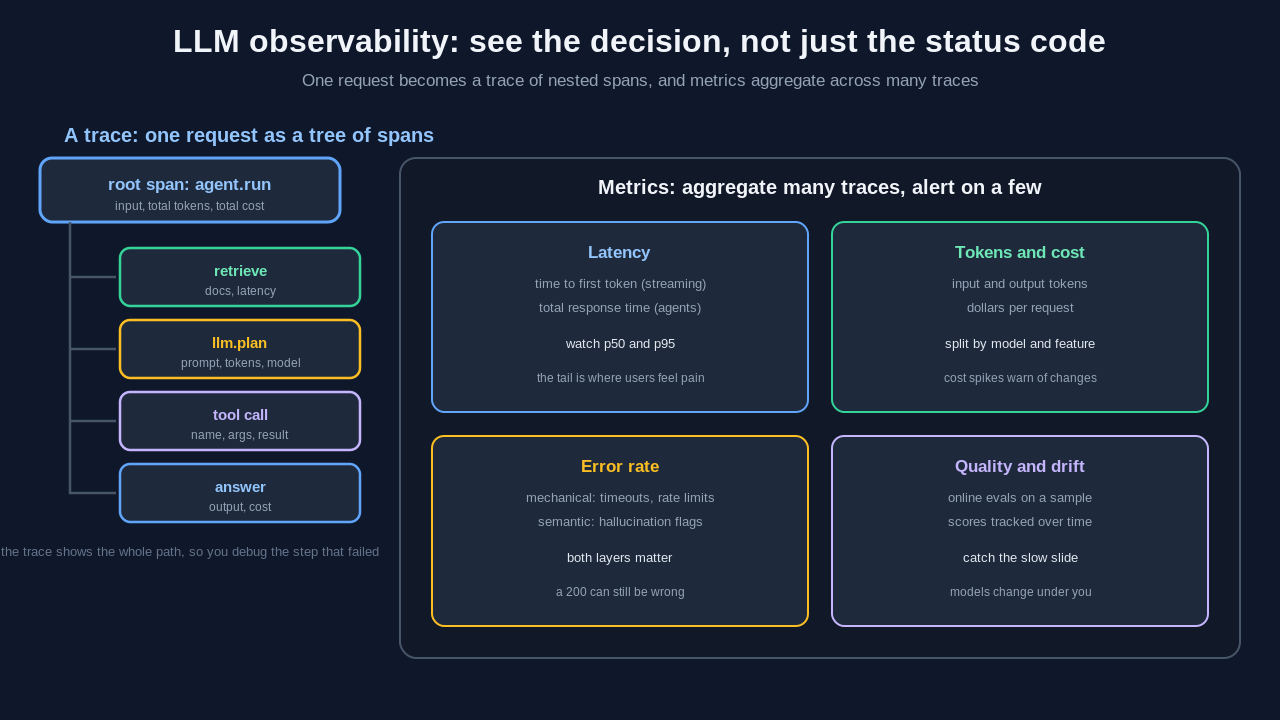 LLM observability: see the decision, not just the status code

One request becomes a trace of nested spans, and metrics aggregate across many traces

A trace: one request as a tree of spans

root span: agent.run
input, total tokens, total cost

retrieve
docs, latency

llm.plan
prompt, tokens, model

tool call
name, args, result

answer
output, cost

the trace shows the whole path, so you debug the step that failed

Metrics: aggregate many traces, alert on a few

Latency
time to first token (streaming)
total response time (agents)

watch p50 and p95

the tail is where users feel pain

Tokens and cost
input and output tokens
dollars per request

split by model and feature

cost spikes warn of changes

Error rate
mechanical: timeouts, rate limits
semantic: hallucination flags

both layers matter

a 200 can still be wrong

Quality and drift
online evals on a sample
scores tracked over time

catch the slow slide

models change under you